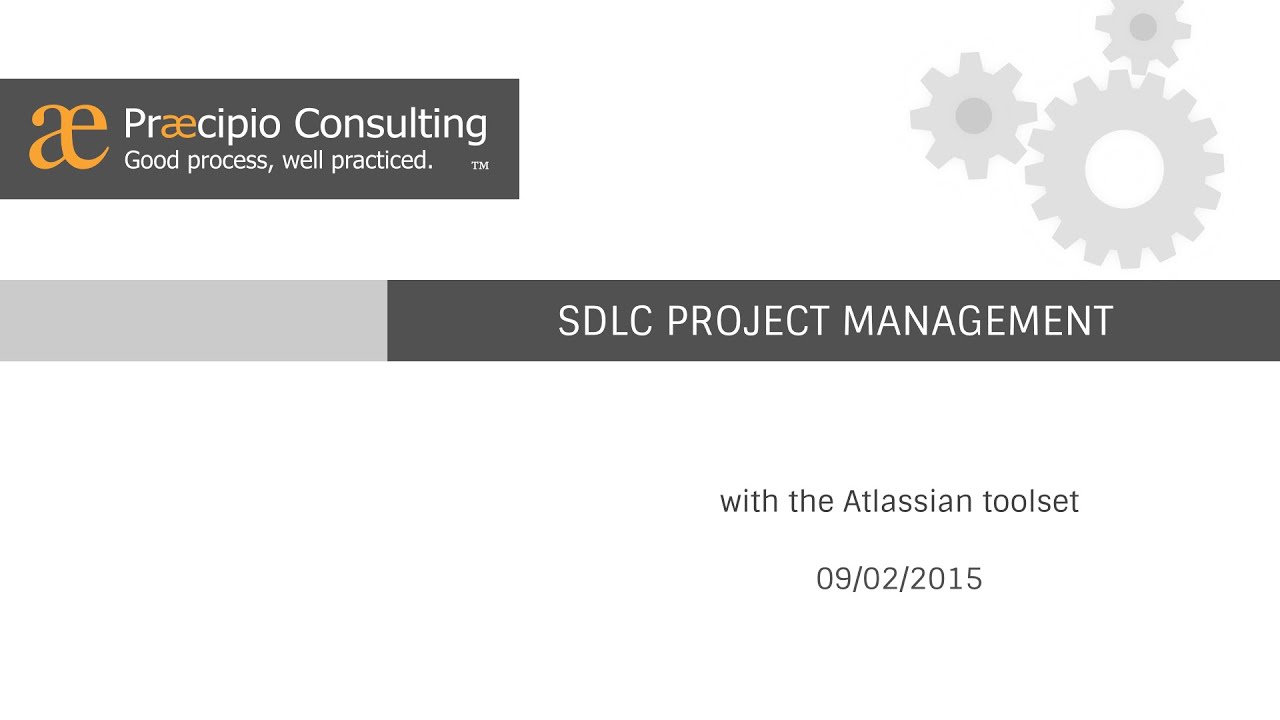 æ Præcipio Consulting
Good process, well practiced. ™

SDLC PROJECT MANAGEMENT

with the Atlassian toolset

09/02/2015